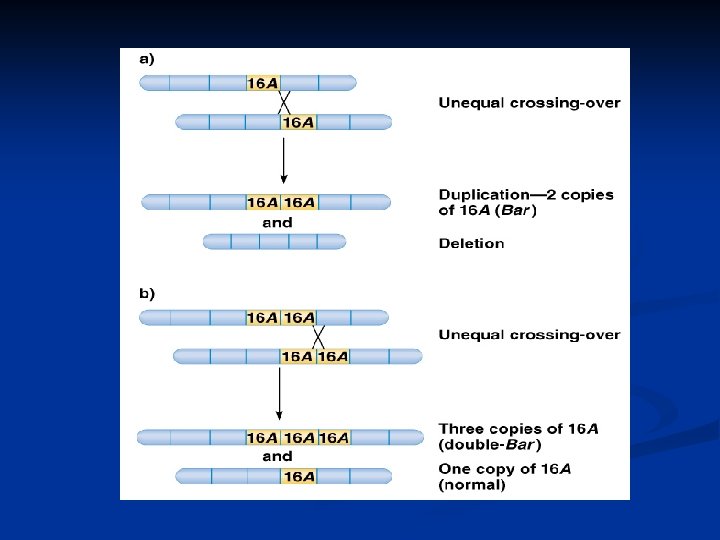 a)

16A

16A

Unequal crossing-over

16A 16A

and

Duplication—2 copies of 16A (Bar)

Deletion

b)

16A 16A

16A 16A

Unequal crossing-over

16A 16A 16A

and

16A

Three copies of 16A (double-Bar)

One copy of 16A (normal)